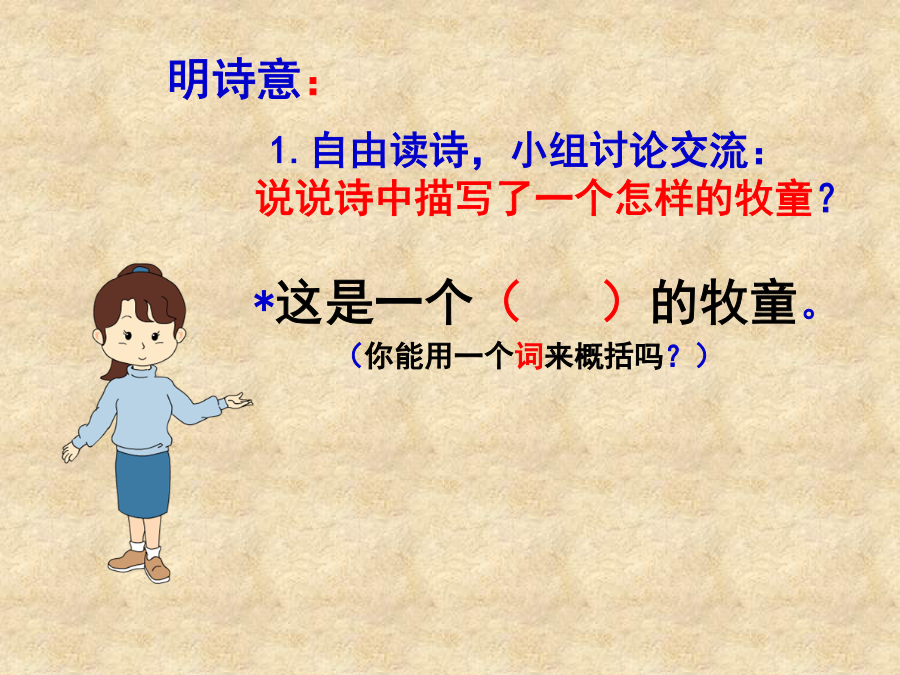 明诗意：

1. 自由读诗，小组讨论交流：
说说诗中描写了一个怎样的牧童？

*这是一个（　　）的牧童。
（你能用一个词来概括吗？）